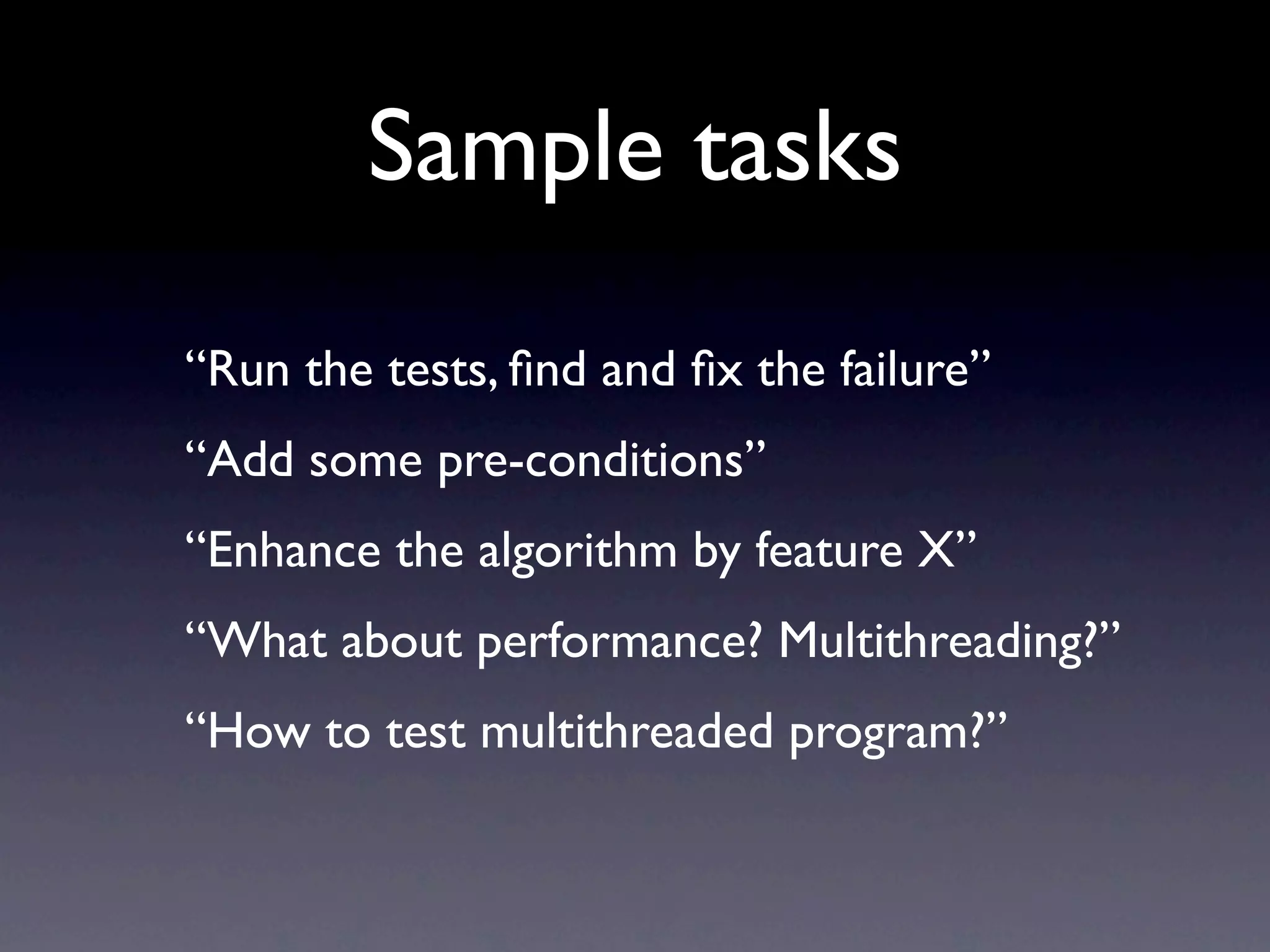 Sample tasks

“Run the tests, find and fix the failure”

“Add some pre-conditions”

“Enhance the algorithm by feature X”

“What about performance? Multithreading?”

“How to test multithreaded program?”